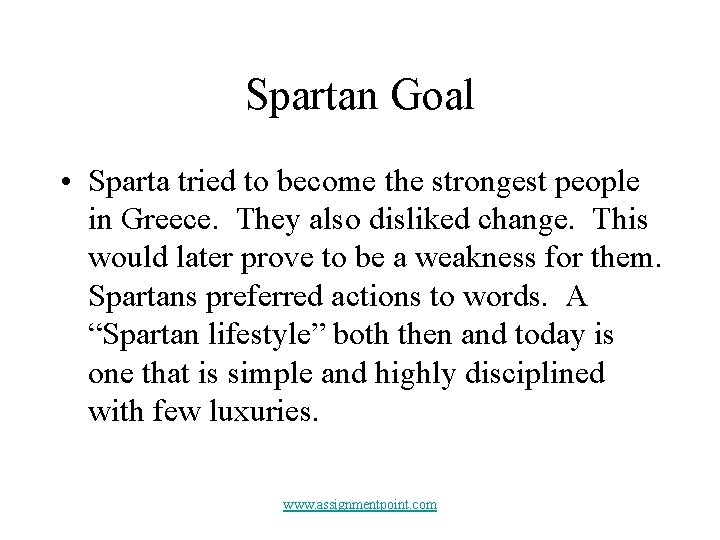 Spartan Goal

• Sparta tried to become the strongest people in Greece. They also disliked change. This would later prove to be a weakness for them. Spartans preferred actions to words. A “Spartan lifestyle” both then and today is one that is simple and highly disciplined with few luxuries.

www.assignmentpoint.com